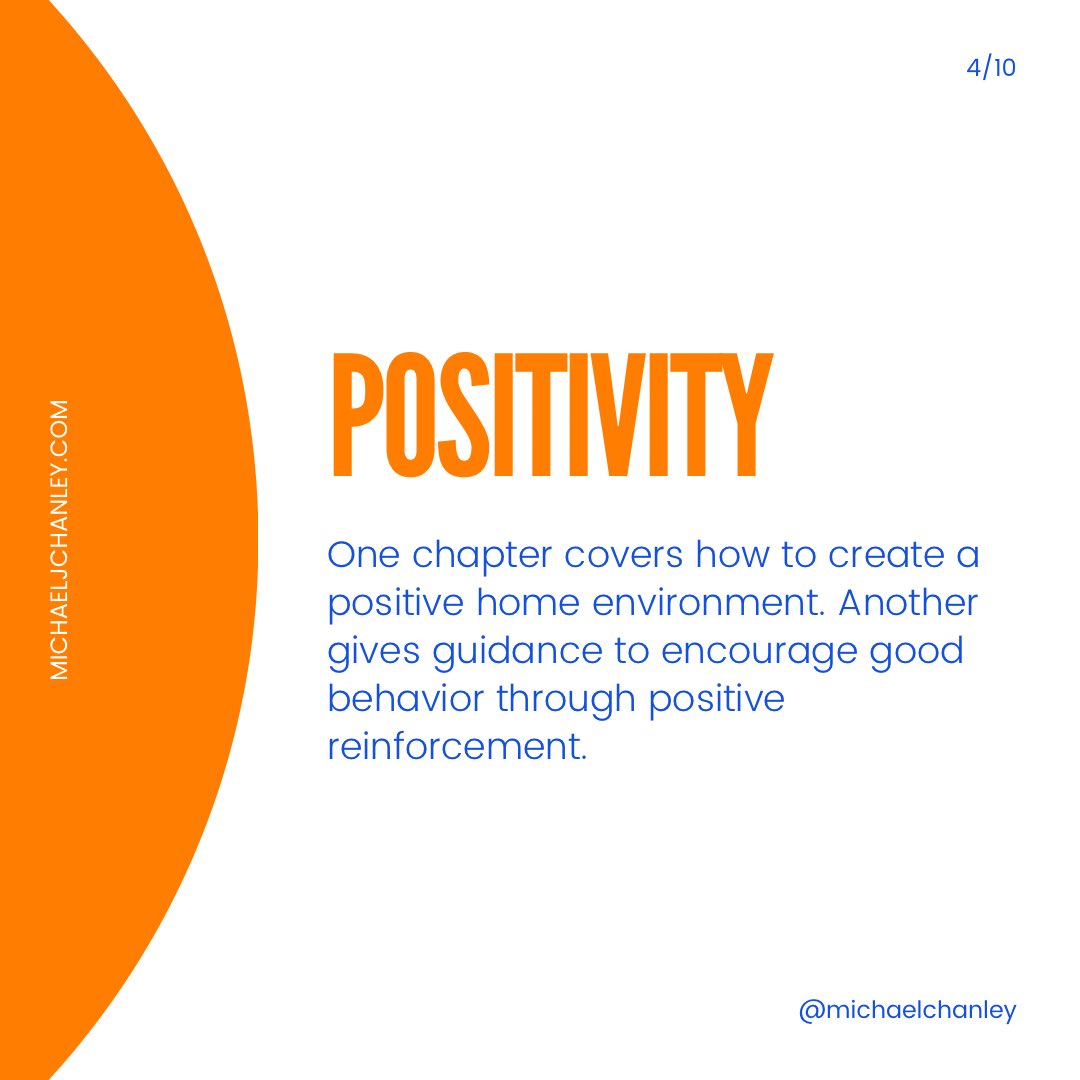 4/10

MICHAELJCHANLEY.COM

POSITIVITY

One chapter covers how to create a positive home environment. Another gives guidance to encourage good behavior through positive reinforcement.

@michaelchanley